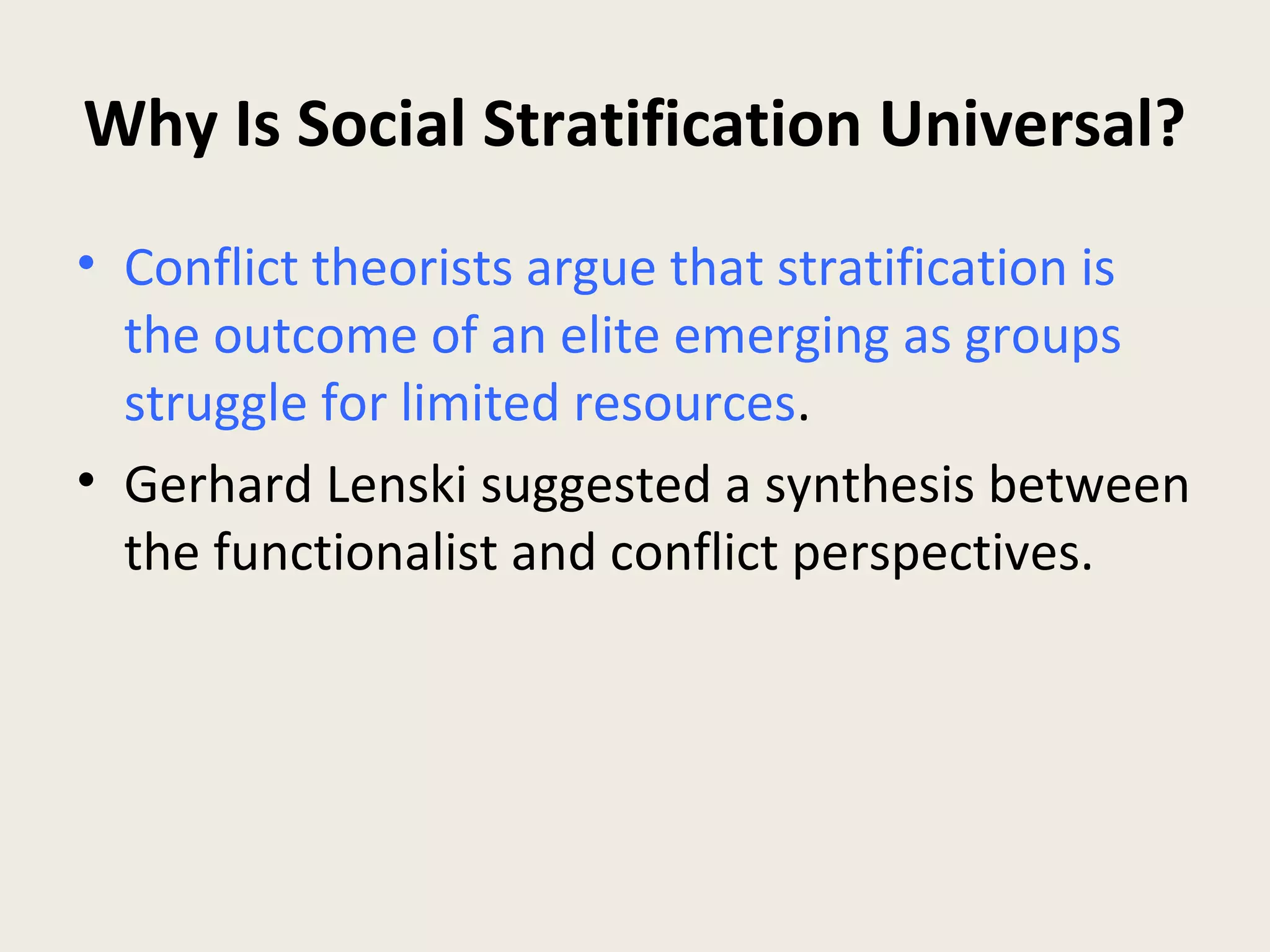 Why Is Social Stratification Universal?

• Conflict theorists argue that stratification is the outcome of an elite emerging as groups struggle for limited resources.

• Gerhard Lenski suggested a synthesis between the functionalist and conflict perspectives.